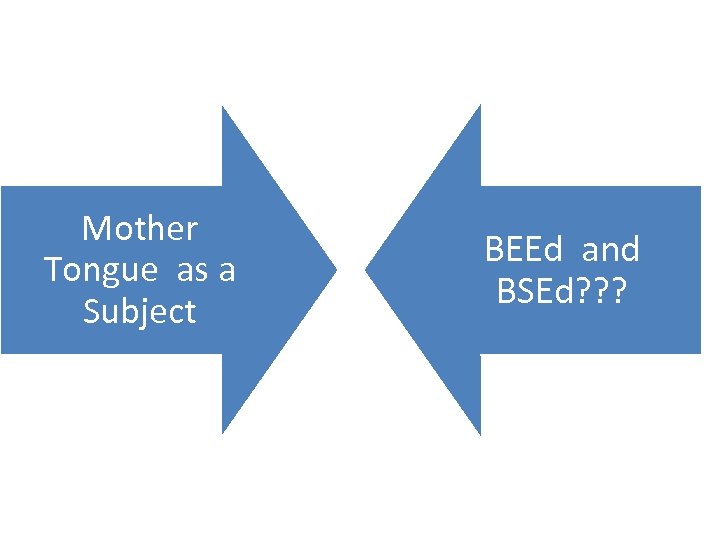 Mother Tongue as a Subject

BEEd and BSEd???